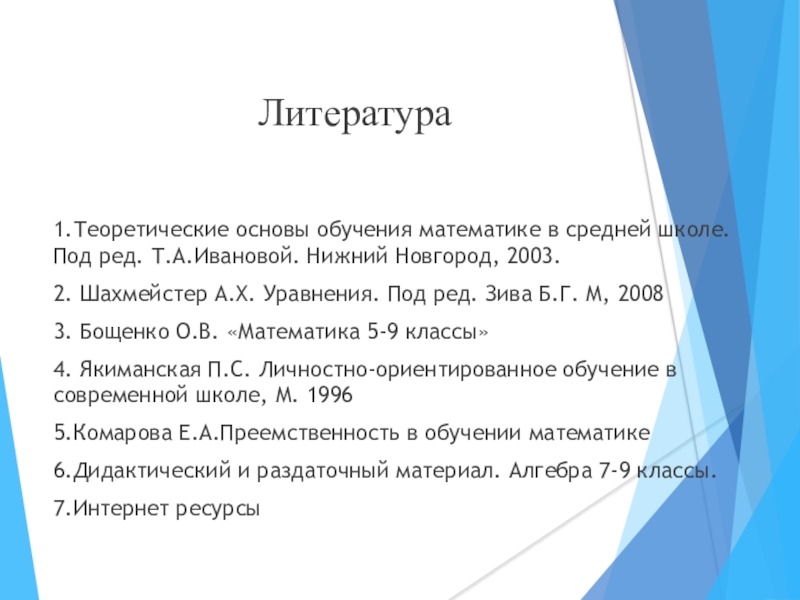 Литература

1.Теоретические основы обучения математике в средней школе. Под ред. Т.А.Ивановой. Нижний Новгород, 2003.

2. Шахмейстер А.Х. Уравнения. Под ред. Зива Б.Г. М, 2008

3. Бощенко О.В. «Математика 5-9 классы»

4. Якиманская П.С. Личностно-ориентированное обучение в современной школе, М. 1996

5.Комарова Е.А.Преемственность в обучении математике

6.Дидактический и раздаточный материал. Алгебра 7-9 классы.

7.Интернет ресурсы